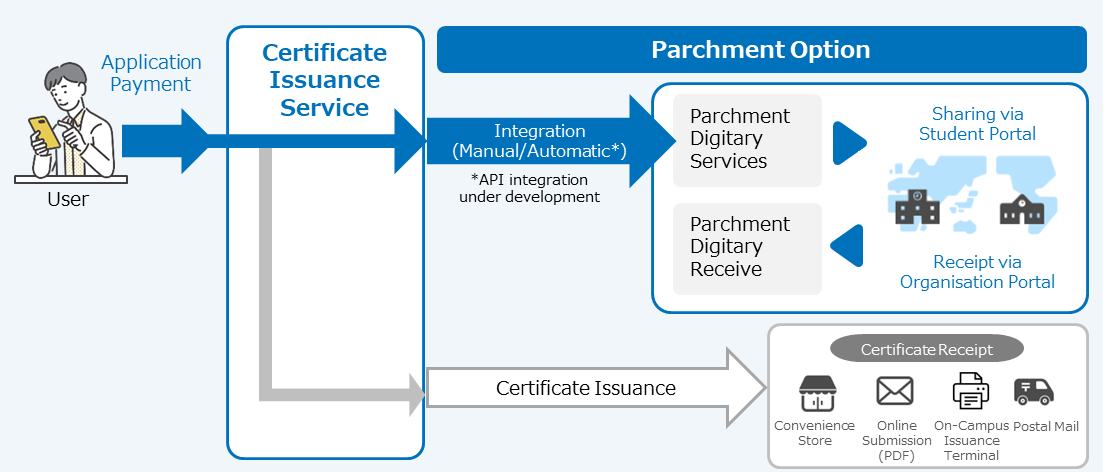 Application
Payment

User

Certificate Issuance Service

Parchment Option

Integration
(Manual/Automatic*)

*API integration
under development

Parchment Digitary Services

Sharing via
Student Portal

Parchment Digitary Receive

Receipt via
Organisation Portal

Certificate Issuance

Certificate Receipt

Convenience Store

Online Submission (PDF)

On-Campus Issuance Terminal

Postal Mail